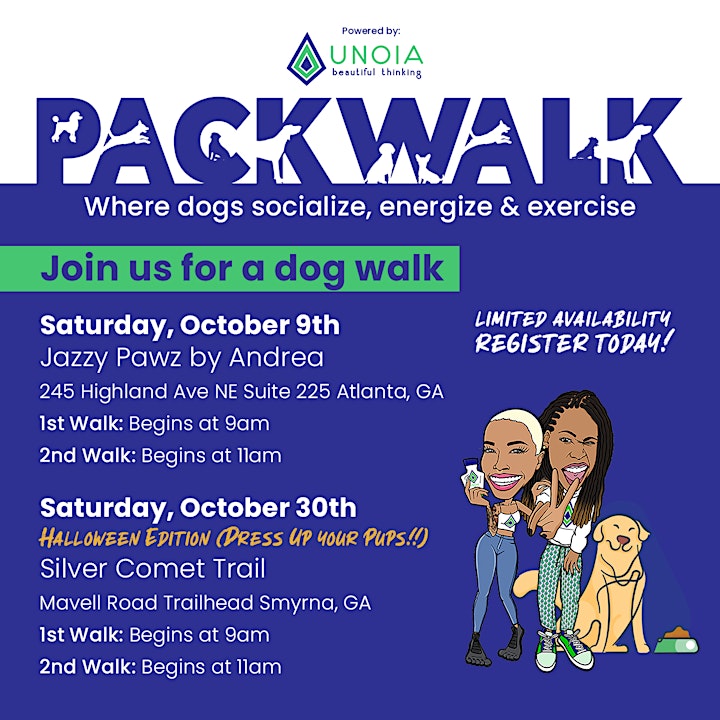 Powered by:
UNOIA
beautiful thinking

PACKWALK
Where dogs socialize, energize & exercise

Join us for a dog walk

Saturday, October 9th
Jazzy Pawz by Andrea
245 Highland Ave NE Suite 225 Atlanta, GA
1st Walk: Begins at 9am
2nd Walk: Begins at 11am

Saturday, October 30th
HALLOWEEN EDITION (DRESS UP YOUR PUPS!!)
Silver Comet Trail
Mavell Road Trailhead Smyrna, GA
1st Walk: Begins at 9am
2nd Walk: Begins at 11am

LIMITED AVAILABILITY
REGISTER TODAY!